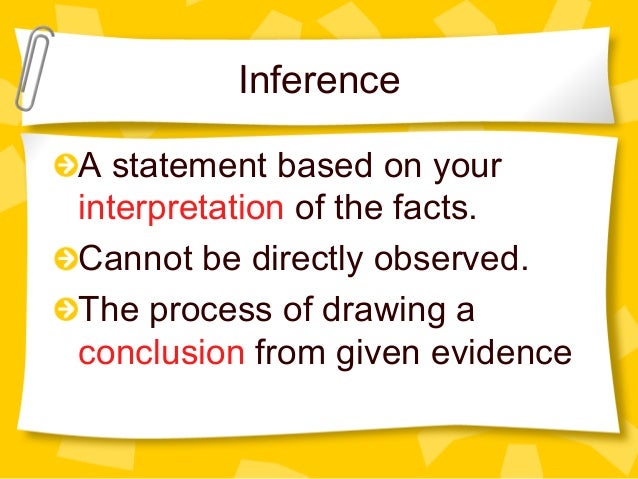 Inference

A statement based on your interpretation of the facts.

Cannot be directly observed.

The process of drawing a conclusion from given evidence